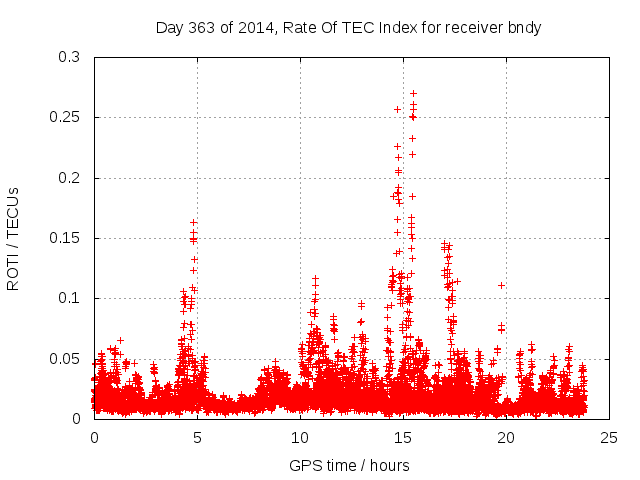 Day 363 of 2014, Rate Of TEC Index for receiver bndy

ROTI / TECUs

0.3
0.25
0.2
0.15
0.1
0.05
0

0
5
10
15
20
25

GPS time / hours